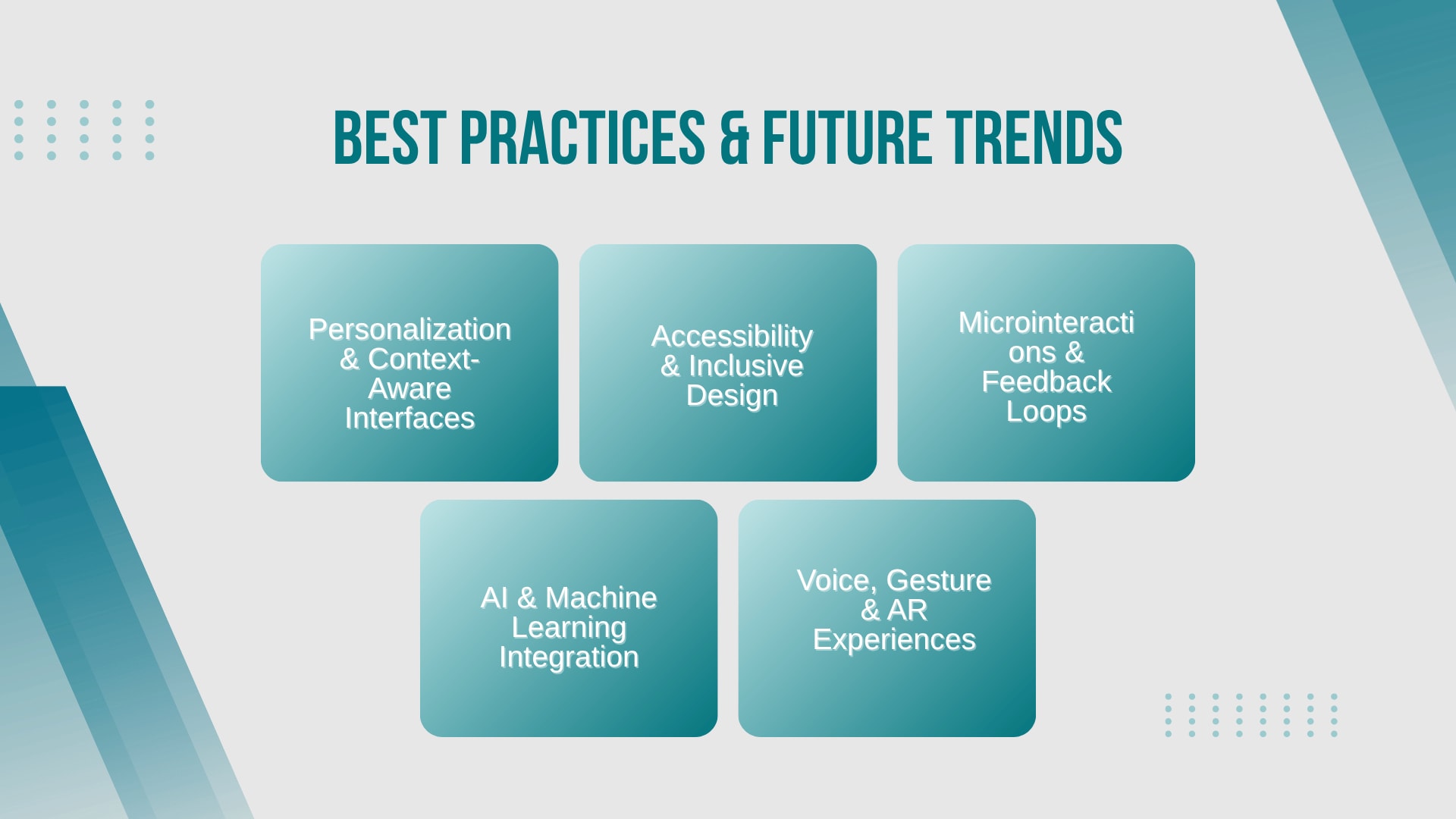 BEST PRACTICES & FUTURE TRENDS

Personalization & Context-Aware Interfaces

Accessibility & Inclusive Design

Microinteractions & Feedback Loops

AI & Machine Learning Integration

Voice, Gesture & AR Experiences